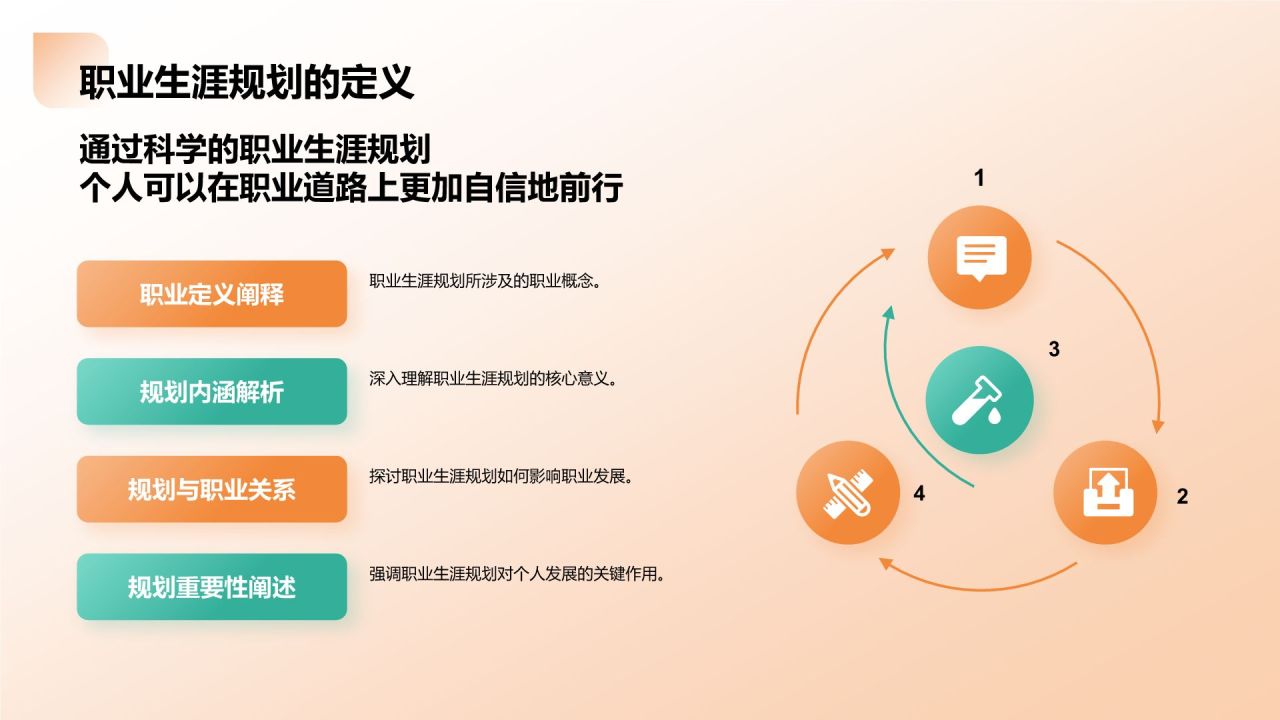 职业生涯规划的定义

通过科学的职业生涯规划
个人可以在职业道路上更加自信地前行

职业定义阐释
职业生涯规划所涉及的职业概念。

规划内涵解析
深入理解职业生涯规划的核心意义。

规划与职业关系
探讨职业生涯规划如何影响职业发展。

规划重要性阐述
强调职业生涯规划对个人发展的关键作用。

1

3

4

2